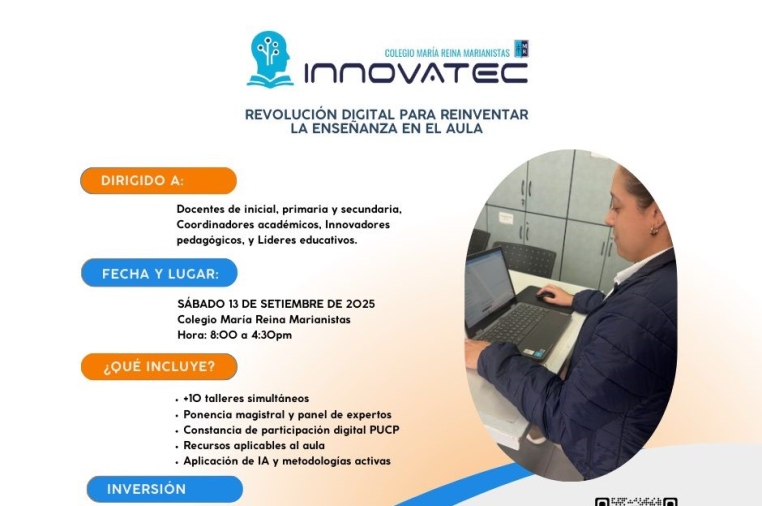 COLEGIO MARÍA REINA MARIANISTAS

INNOVATEC

REVOLUCIÓN DIGITAL PARA REINVENTAR LA ENSEÑANZA EN EL AULA

DIRIGIDO A:

Docentes de inicial, primaria y secundaria, Coordinadores académicos, Innovadores pedagógicos, y Líderes educativos.

FECHA Y LUGAR:

SÁBADO 13 DE SETIEMBRE DE 2025
Colegio María Reina Marianistas
Hora: 8:00 a 4:30pm

¿QUÉ INCLUYE?

• +10 talleres simultáneos
• Ponencia magistral y panel de expertos
• Constancia de participación digital PUCP
• Recursos aplicables al aula
• Aplicación de IA y metodologías activas

INVERSIÓN